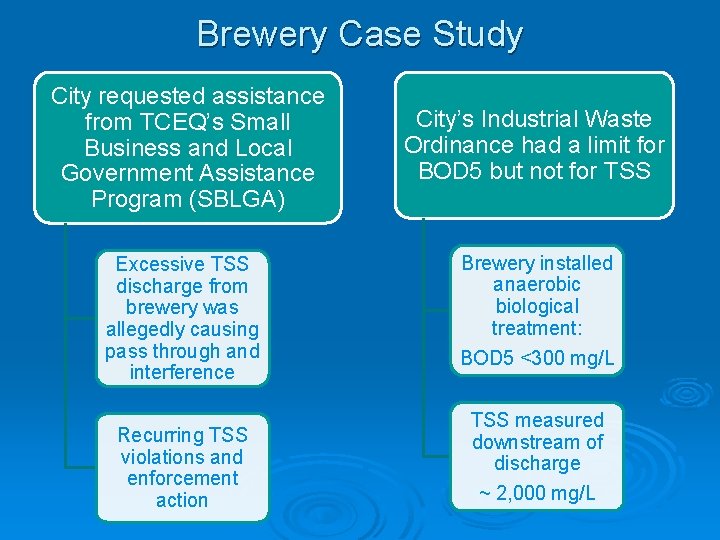 Brewery Case Study

City requested assistance from TCEQ's Small Business and Local Government Assistance Program (SBLGA)

Excessive TSS discharge from brewery was allegedly causing pass through and interference

Recurring TSS violations and enforcement action

City's Industrial Waste Ordinance had a limit for BOD5 but not for TSS

Brewery installed anaerobic biological treatment:

BOD5 <300 mg/L

TSS measured downstream of discharge

~ 2,000 mg/L